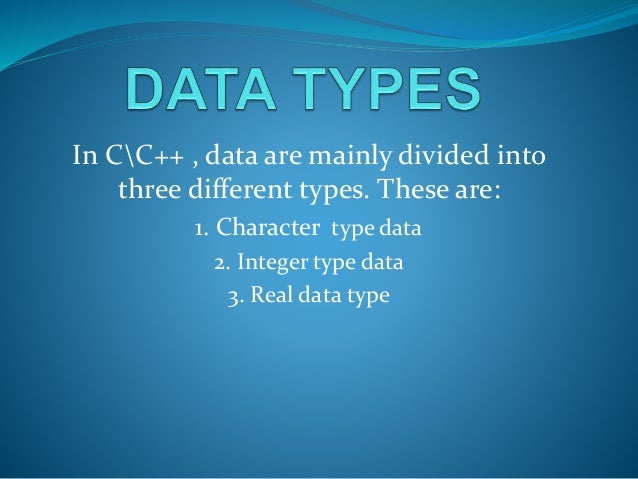 DATA TYPES

In C\C++ , data are mainly divided into three different types. These are:

1. Character type data
2. Integer type data
3. Real data type